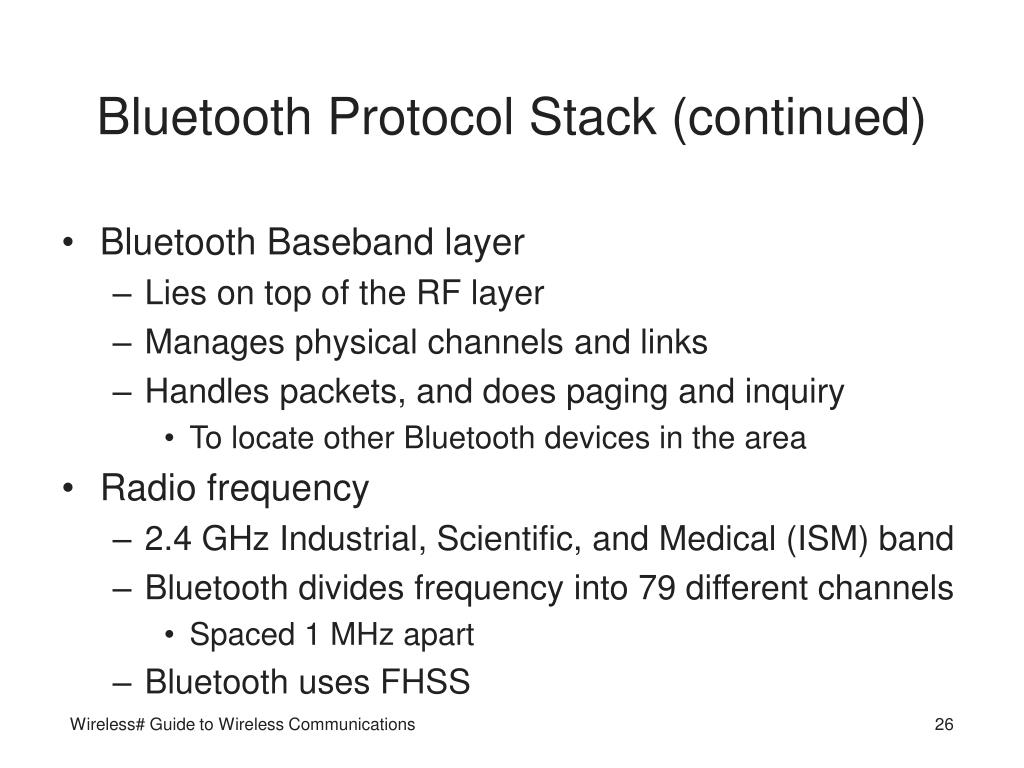 Bluetooth Protocol Stack (continued)

• Bluetooth Baseband layer
– Lies on top of the RF layer
– Manages physical channels and links
– Handles packets, and does paging and inquiry
• To locate other Bluetooth devices in the area
• Radio frequency
– 2.4 GHz Industrial, Scientific, and Medical (ISM) band
– Bluetooth divides frequency into 79 different channels
• Spaced 1 MHz apart
– Bluetooth uses FHSS

Wireless# Guide to Wireless Communications

26